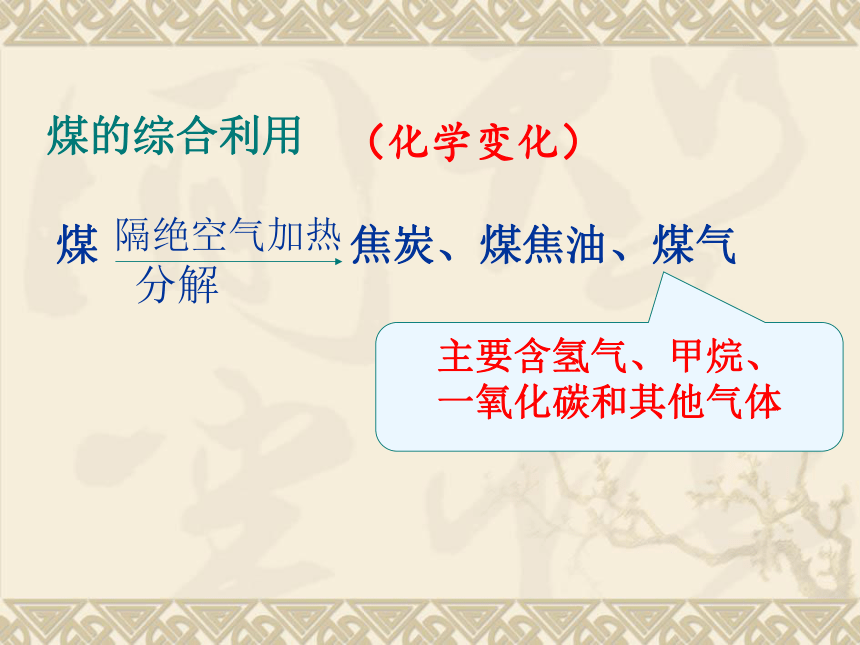 煤的综合利用 （化学变化）

煤 $\xrightarrow[\text{分解}]{\text{隔绝空气加热}}$ 焦炭、煤焦油、煤气

主要含氢气、甲烷、一氧化碳和其他气体